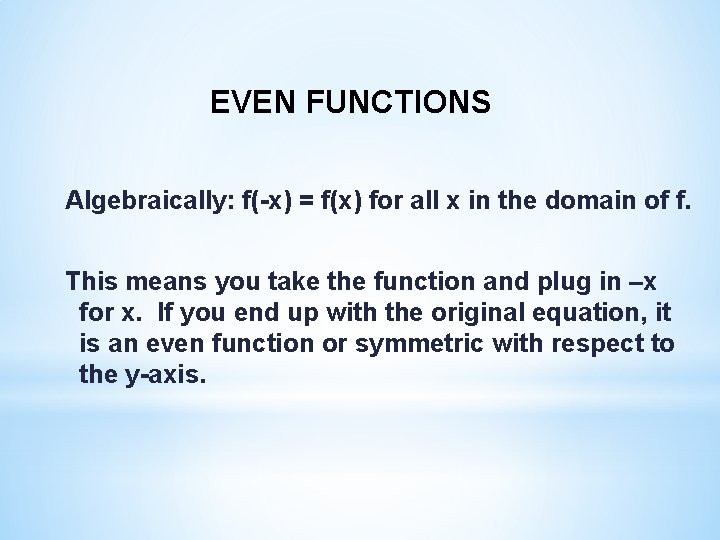 EVEN FUNCTIONS

Algebraically: $f(-x) = f(x)$ for all x in the domain of f.

This means you take the function and plug in –x for x. If you end up with the original equation, it is an even function or symmetric with respect to the y-axis.